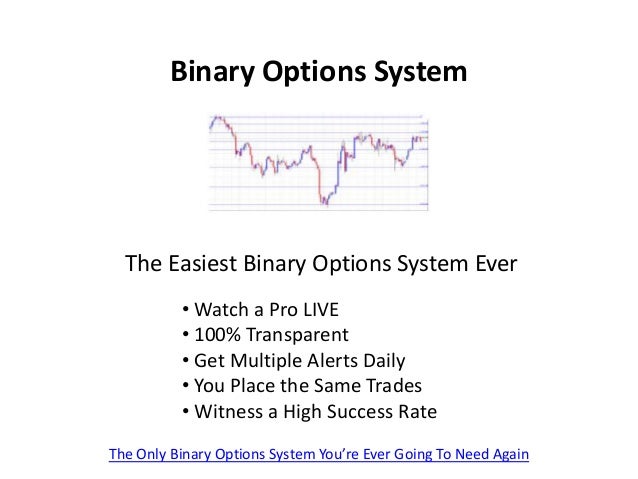 Binary Options System

The Easiest Binary Options System Ever

• Watch a Pro LIVE
• 100% Transparent
• Get Multiple Alerts Daily
• You Place the Same Trades
• Witness a High Success Rate

The Only Binary Options System You're Ever Going To Need Again